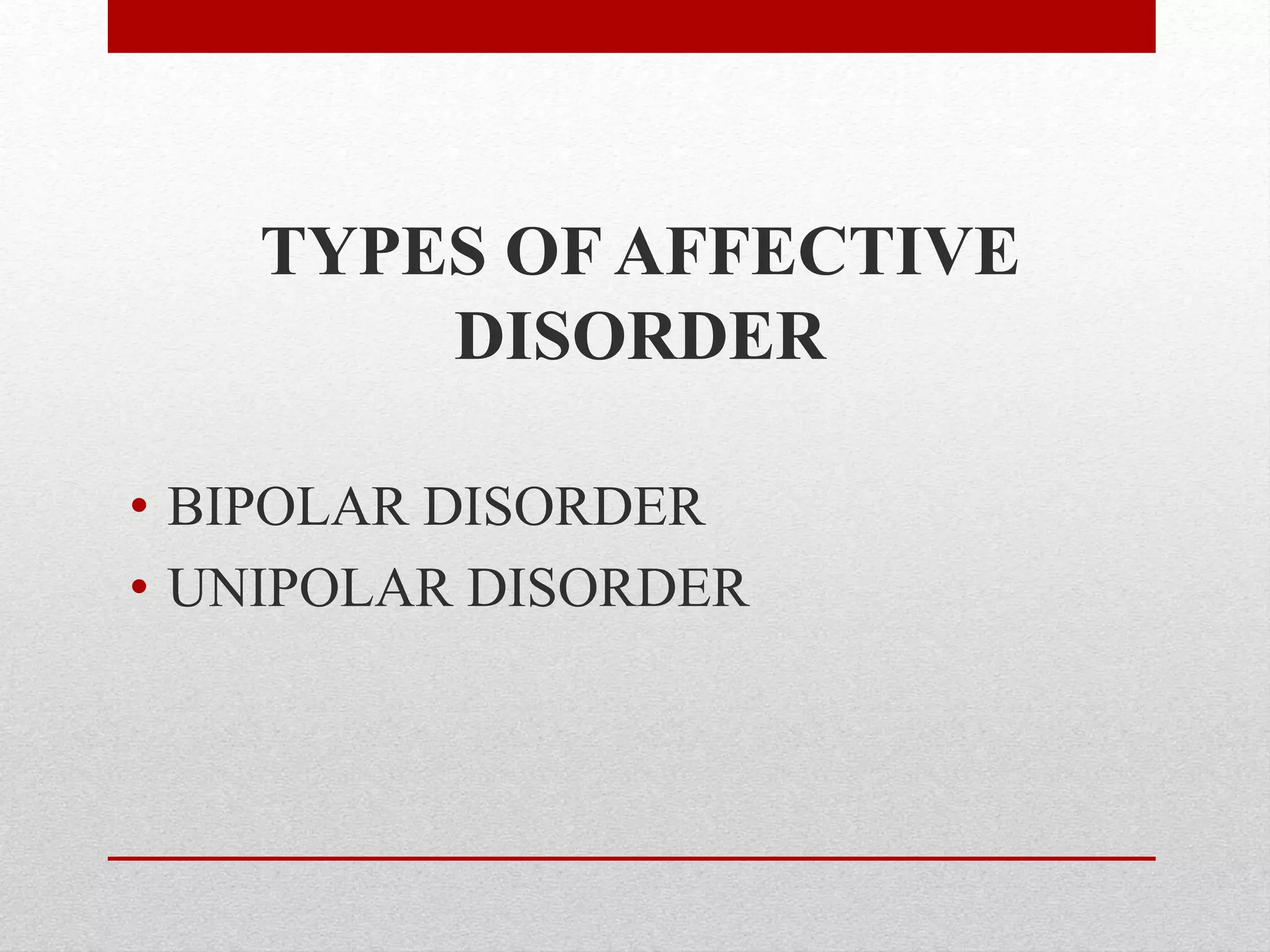 TYPES OF AFFECTIVE DISORDER

• BIPOLAR DISORDER
• UNIPOLAR DISORDER